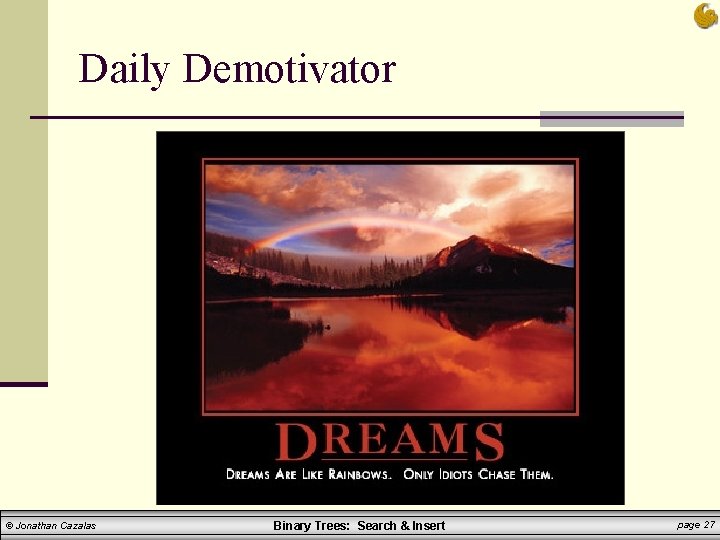 Daily Demotivator

DREAMS

DREAMS ARE LIKE RAINBOWS. ONLY IDIOTS CHASE THEM.

© Jonathan Cazalas

Binary Trees: Search & Insert

page 27